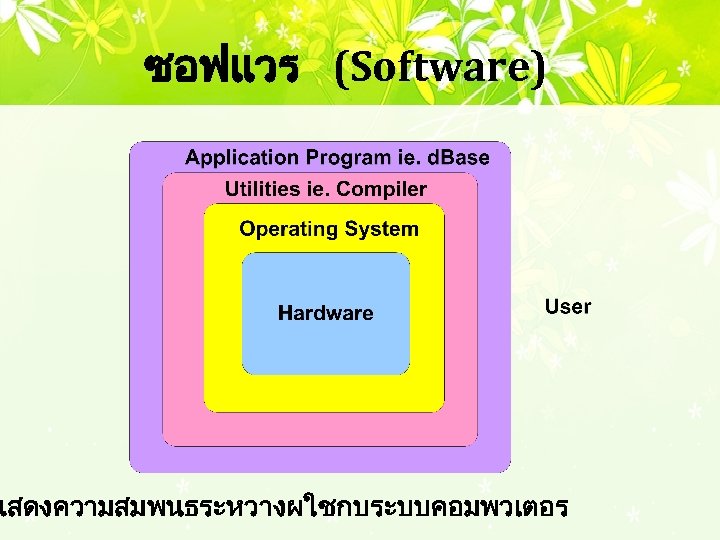 ซอฟแวร (Software)

Application Program ie. dBase

Utilities ie. Compiler

Operating System

Hardware

User

เสดงความสมพนธระหวางผใชกบระบบคอมพวเตอร